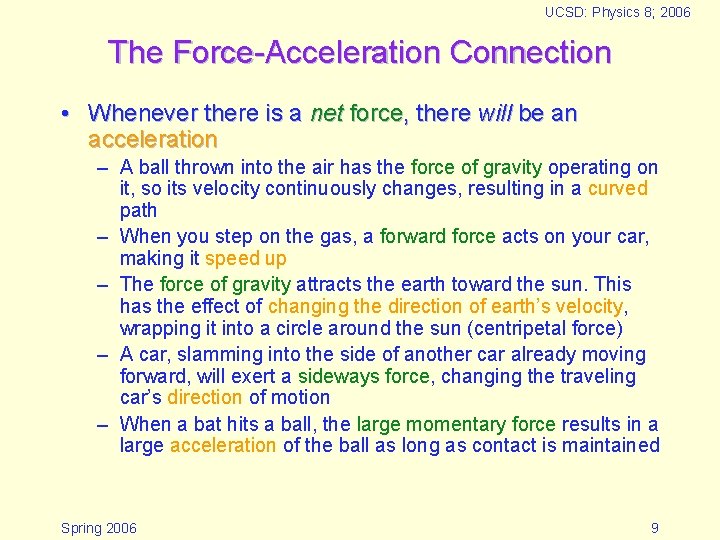 UCSD: Physics 8; 2006

The Force-Acceleration Connection

• Whenever there is a net force, there will be an acceleration
  – A ball thrown into the air has the force of gravity operating on it, so its velocity continuously changes, resulting in a curved path
  – When you step on the gas, a forward force acts on your car, making it speed up
  – The force of gravity attracts the earth toward the sun. This has the effect of changing the direction of earth's velocity, wrapping it into a circle around the sun (centripetal force)
  – A car, slamming into the side of another car already moving forward, will exert a sideways force, changing the traveling car's direction of motion
  – When a bat hits a ball, the large momentary force results in a large acceleration of the ball as long as contact is maintained

Spring 2006

9